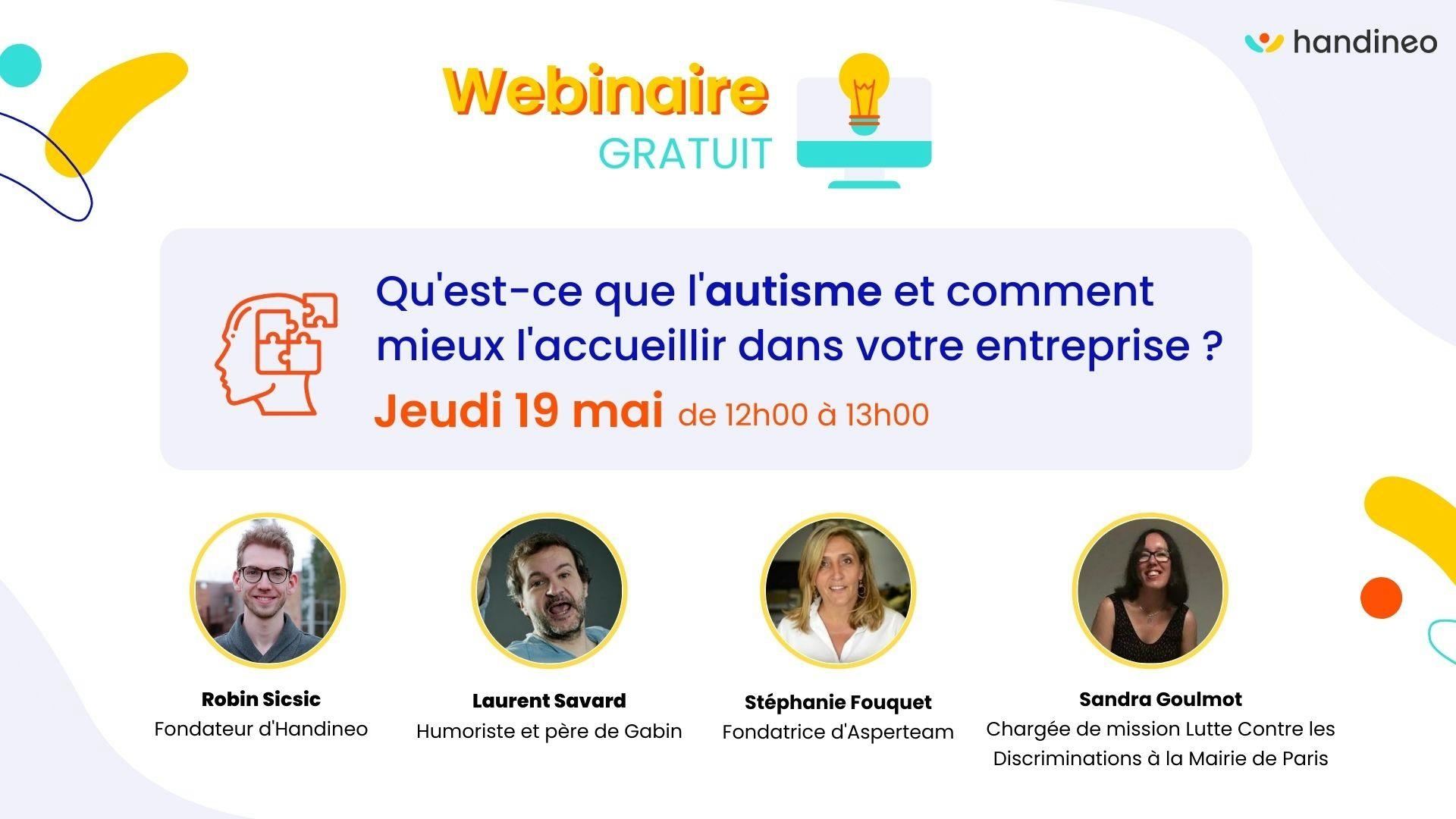 handineo

Webinaire
GRATUIT

Qu'est-ce que l'autisme et comment mieux l'accueillir dans votre entreprise ?

Jeudi 19 mai de 12h00 à 13h00

Robin Sicsic
Fondateur d'Handineo

Laurent Savard
Humoriste et père de Gabin

Stéphanie Fouquet
Fondatrice d'Asperteam

Sandra Goulmot
Chargée de mission Lutte Contre les Discriminations à la Mairie de Paris